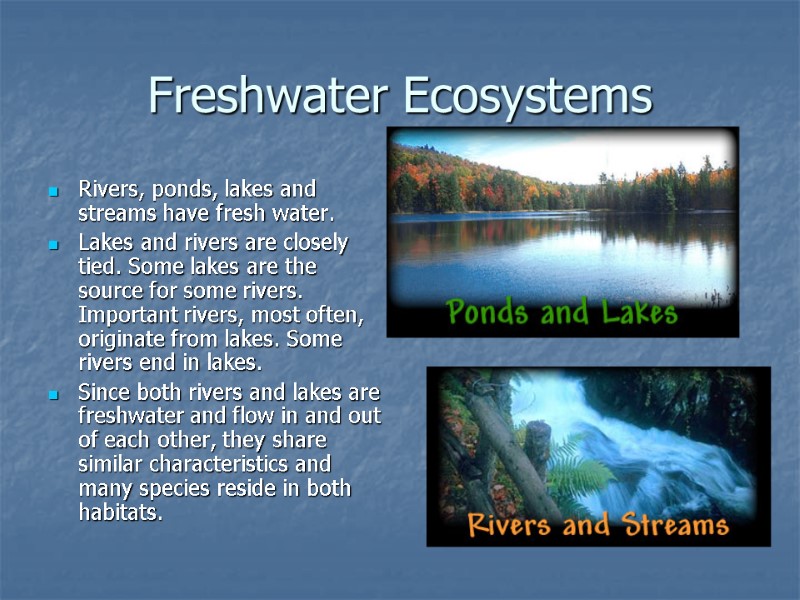 Freshwater Ecosystems

- Rivers, ponds, lakes and streams have fresh water.
- Lakes and rivers are closely tied. Some lakes are the source for some rivers. Important rivers, most often, originate from lakes. Some rivers end in lakes.
- Since both rivers and lakes are freshwater and flow in and out of each other, they share similar characteristics and many species reside in both habitats.

Ponds and Lakes

Rivers and Streams